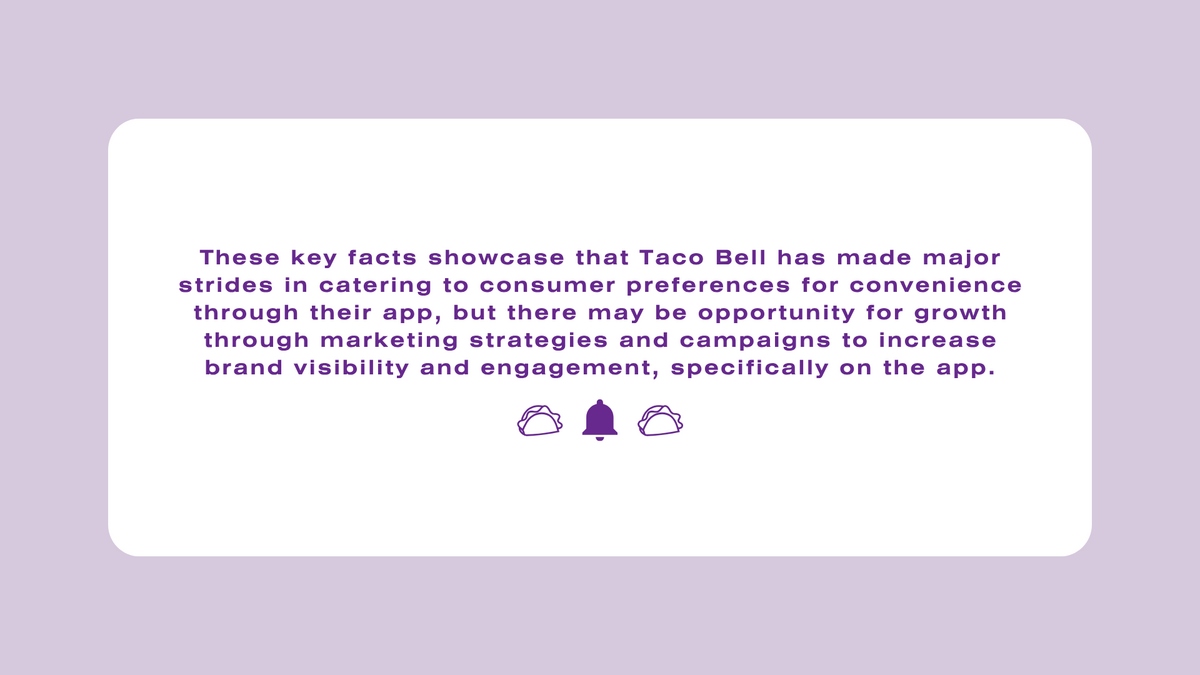 These key facts showcase that Taco Bell has made major strides in catering to consumer preferences for convenience through their app, but there may be opportunity for growth through marketing strategies and campaigns to increase brand visibility and engagement, specifically on the app.